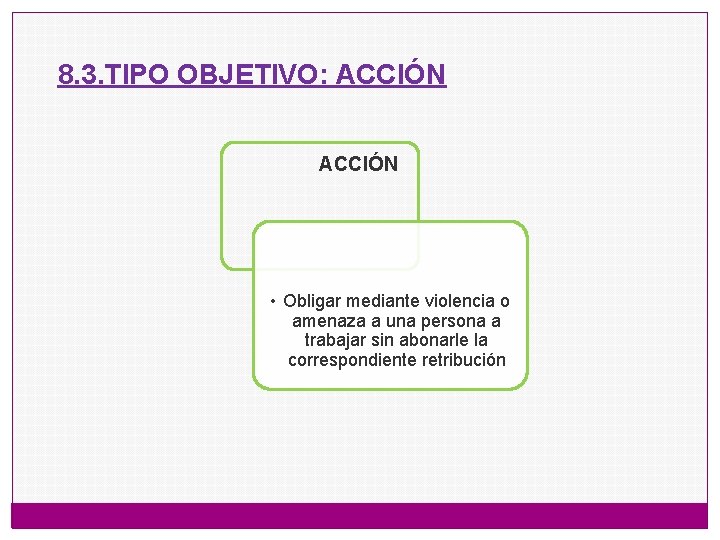 8.3.TIPO OBJETIVO: ACCIÓN

ACCIÓN

• Obligar mediante violencia o amenaza a una persona a trabajar sin abonarle la correspondiente retribución